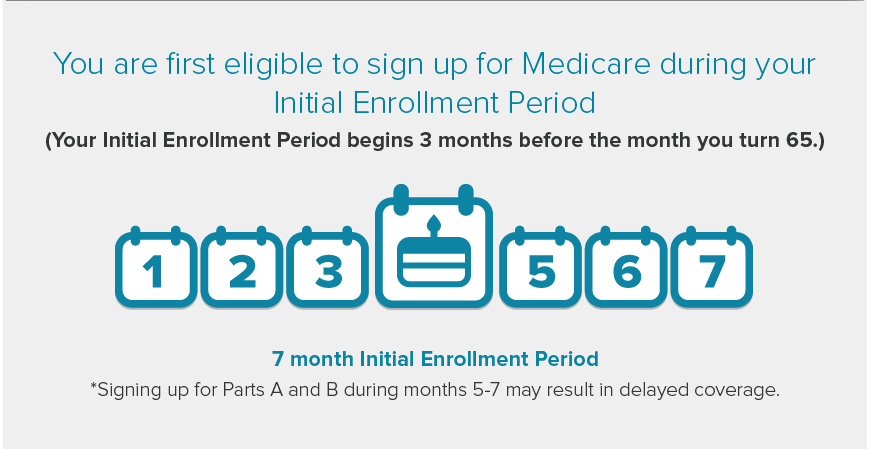 You are first eligible to sign up for Medicare during your Initial Enrollment Period

(Your Initial Enrollment Period begins 3 months before the month you turn 65.)

1 2 3 5 6 7

7 month Initial Enrollment Period

*Signing up for Parts A and B during months 5-7 may result in delayed coverage.